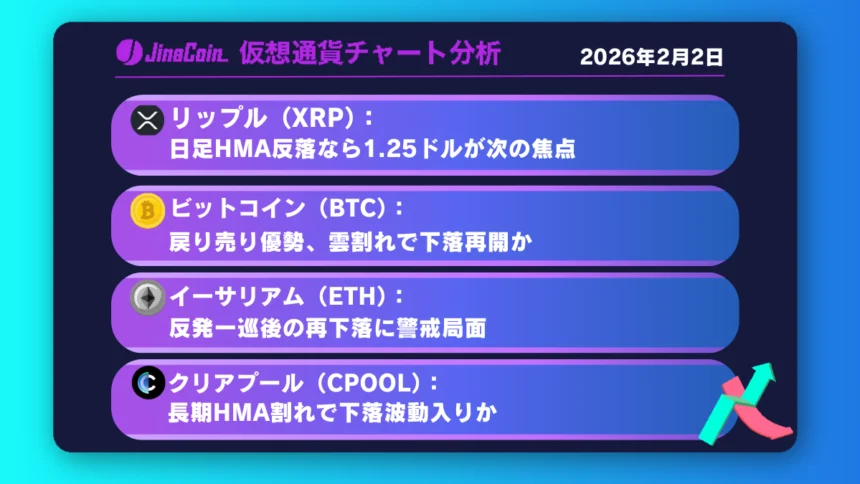 JinaCoin 仮想通貨チャート分析

2026年2月2日

リップル（XRP）：
日足HMA反落なら1.25ドルが次の焦点

ビットコイン（BTC）：
戻り売り優勢、雲割れで下落再開か

イーサリアム（ETH）：
反発一巡後の再下落に警戒局面

クリアプール（CPOOL）：
長期HMA割れで下落波動入りか